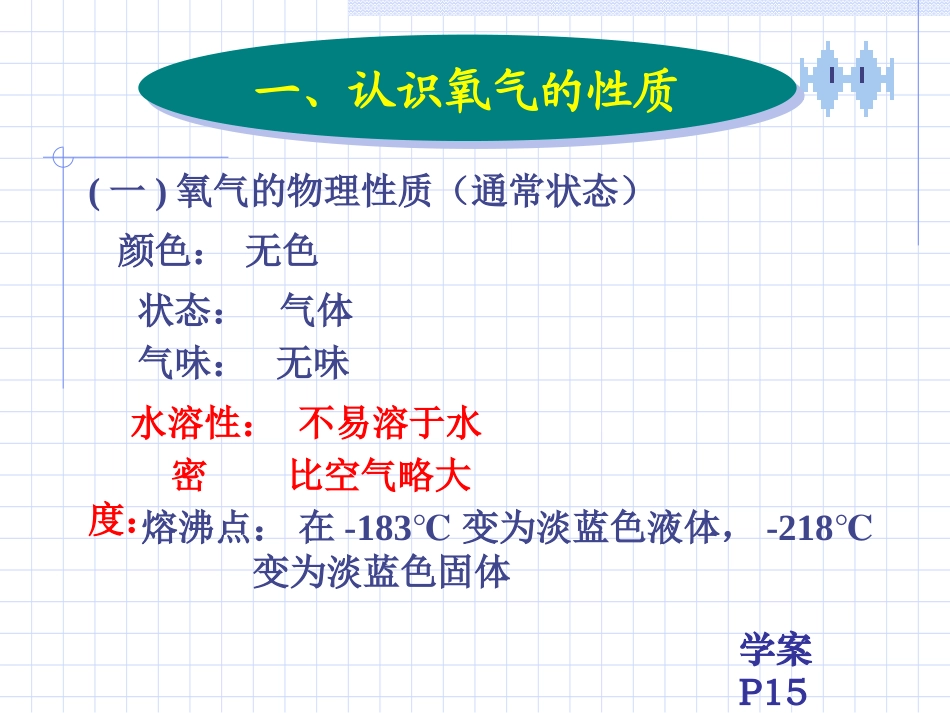 一、认识氧气的性质

( 一 ) 氧气的物理性质（通常状态）

颜色：  无色

状态：  气体

气味：  无味

水溶性：  不易溶于水

密度：  比空气略大

熔沸点：  在 -183℃ 变为淡蓝色液体， -218℃ 变为淡蓝色固体

学案 P15